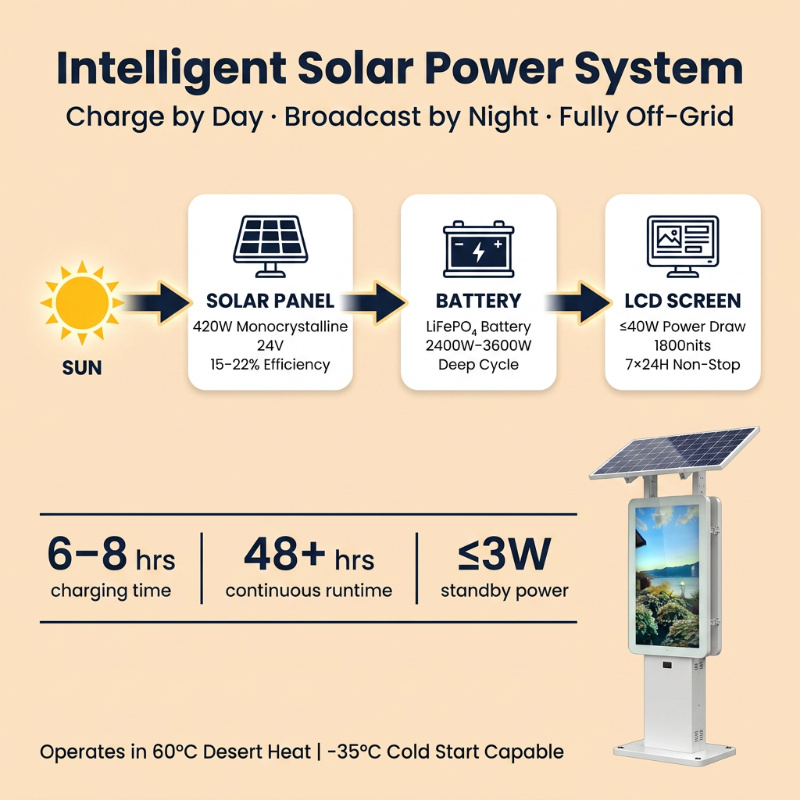 Intelligent Solar Power System

Charge by Day · Broadcast by Night · Fully Off-Grid

SUN

SOLAR PANEL
420W Monocrystalline
24V
15-22% Efficiency

BATTERY
$LiFePO_4$ Battery
2400W-3600W
Deep Cycle

LCD SCREEN
≤40W Power Draw
1800nits
7×24H Non-Stop

6–8 hrs
charging time

48+ hrs
continuous runtime

≤3W
standby power

Operates in 60°C Desert Heat | -35°C Cold Start Capable